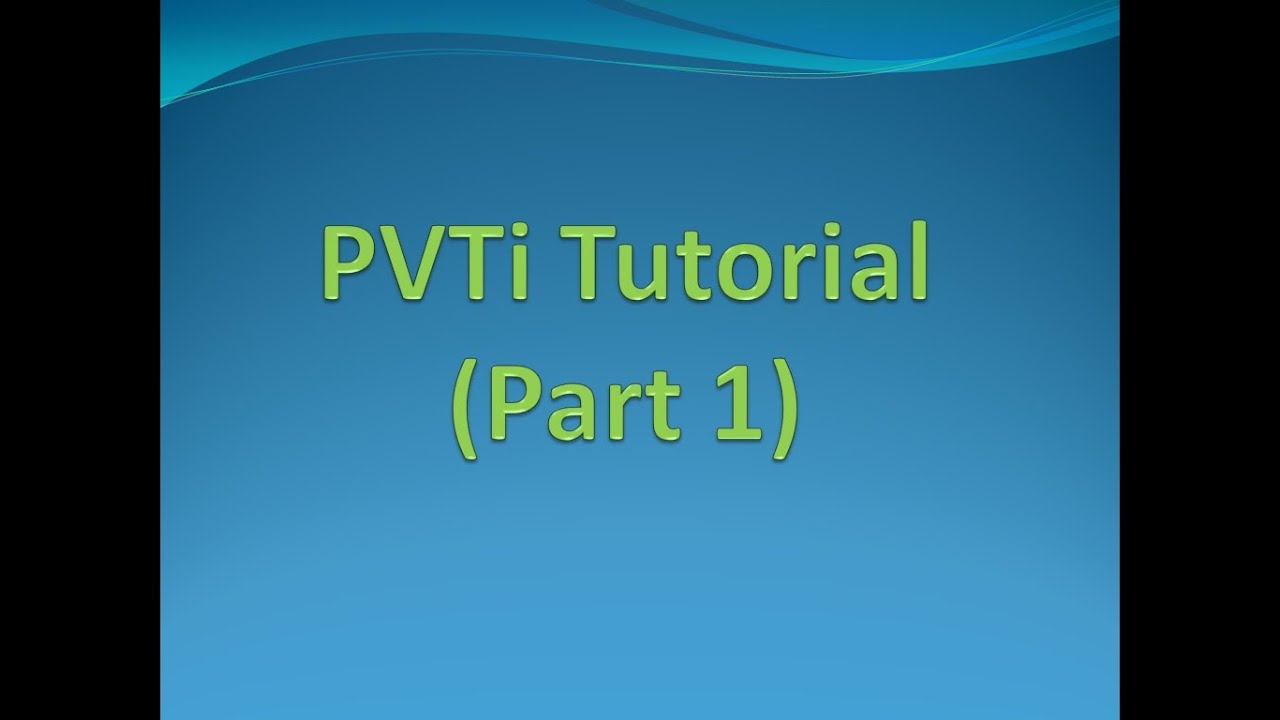 PVTi Tutorial
(Part 1)